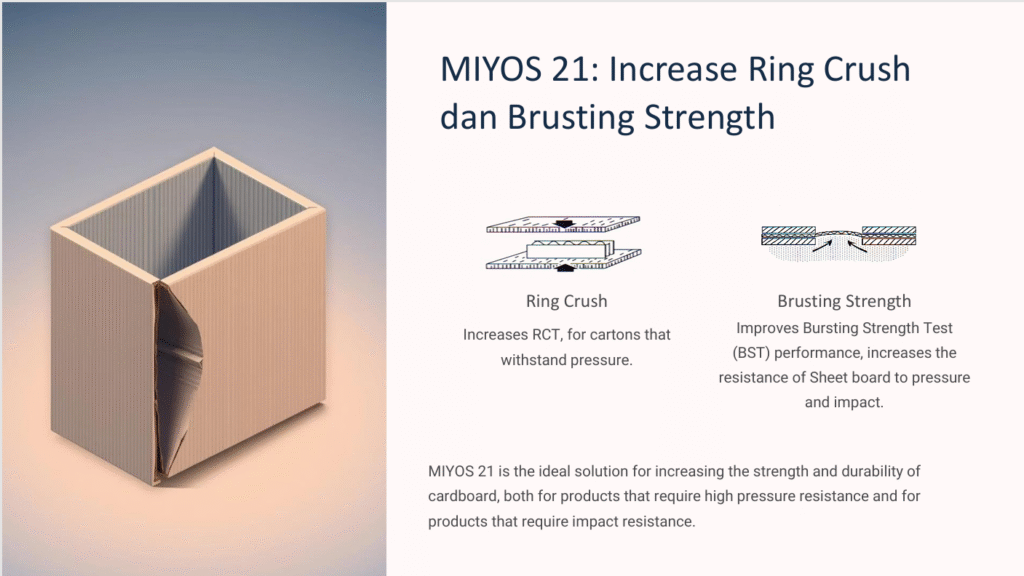 MIYOS 21: Increase Ring Crush dan Brusting Strength

Ring Crush

Increases RCT, for cartons that withstand pressure.

Brusting Strength

Improves Bursting Strength Test (BST) performance, increases the resistance of Sheet board to pressure and impact.

MIYOS 21 is the ideal solution for increasing the strength and durability of cardboard, both for products that require high pressure resistance and for products that require impact resistance.